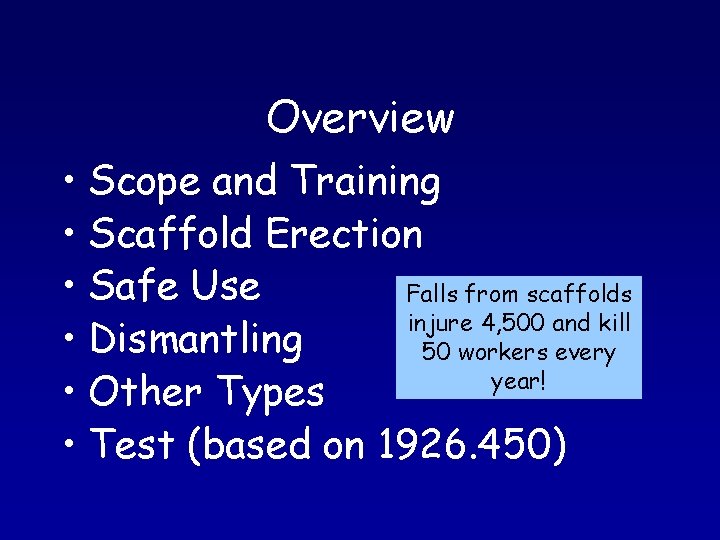 Overview

• Scope and Training
• Scaffold Erection
• Safe Use
• Dismantling
• Other Types
• Test (based on 1926.450)

Falls from scaffolds injure 4,500 and kill 50 workers every year!